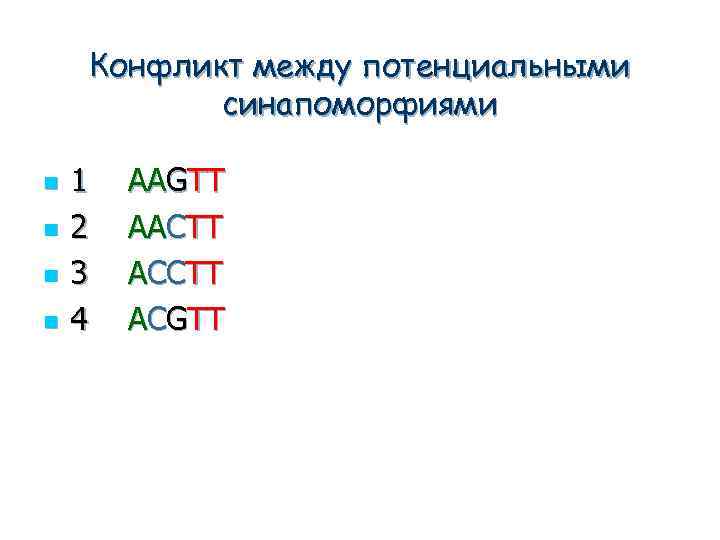 Конфликт между потенциальными синапоморфиями

1 AAGTT
2 AACTT
3 ACCTT
4 ACGTT